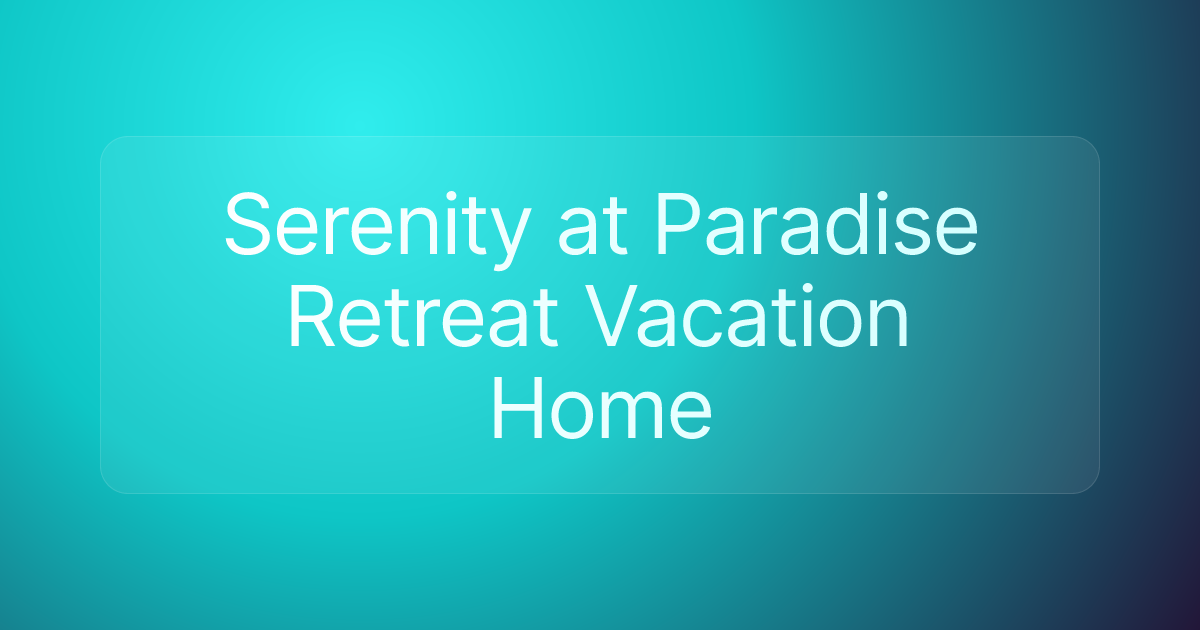 Serenity at Paradise Retreat Vacation Home